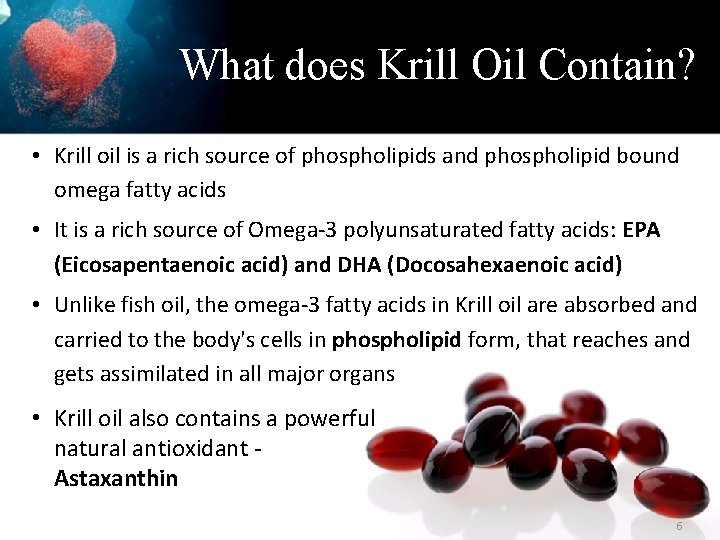 What does Krill Oil Contain?

• Krill oil is a rich source of phospholipids and phospholipid bound omega fatty acids

• It is a rich source of Omega-3 polyunsaturated fatty acids: EPA (Eicosapentaenoic acid) and DHA (Docosahexaenoic acid)

• Unlike fish oil, the omega-3 fatty acids in Krill oil are absorbed and carried to the body's cells in phospholipid form, that reaches and gets assimilated in all major organs

• Krill oil also contains a powerful natural antioxidant - Astaxanthin

6